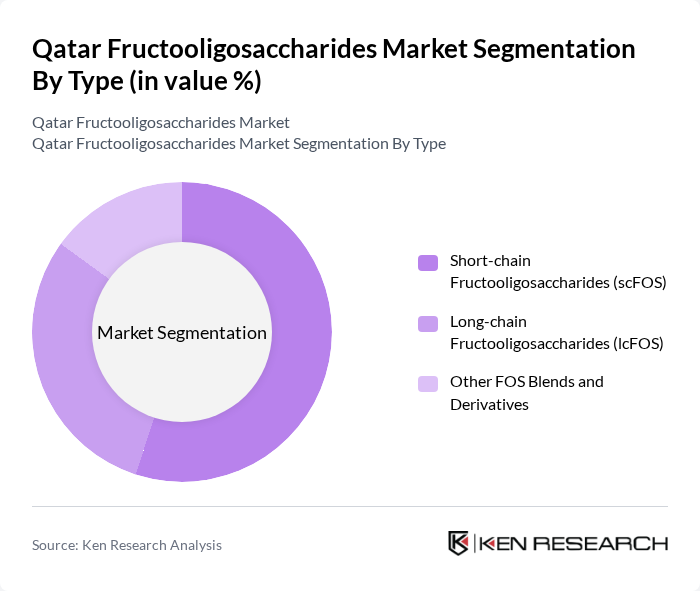 Qatar Fructooligosaccharides Market Segmentation By Type (in value %)

Qatar Fructooligosaccharides Market
Qatar Fructooligosaccharides Market Segmentation By Type

Market Segmentation

Short-chain Fructooligosaccharides (scFOS)

Long-chain Fructooligosaccharides (lcFOS)

Other FOS Blends and Derivatives

Source: Ken Research Analysis

KEN RESEARCH